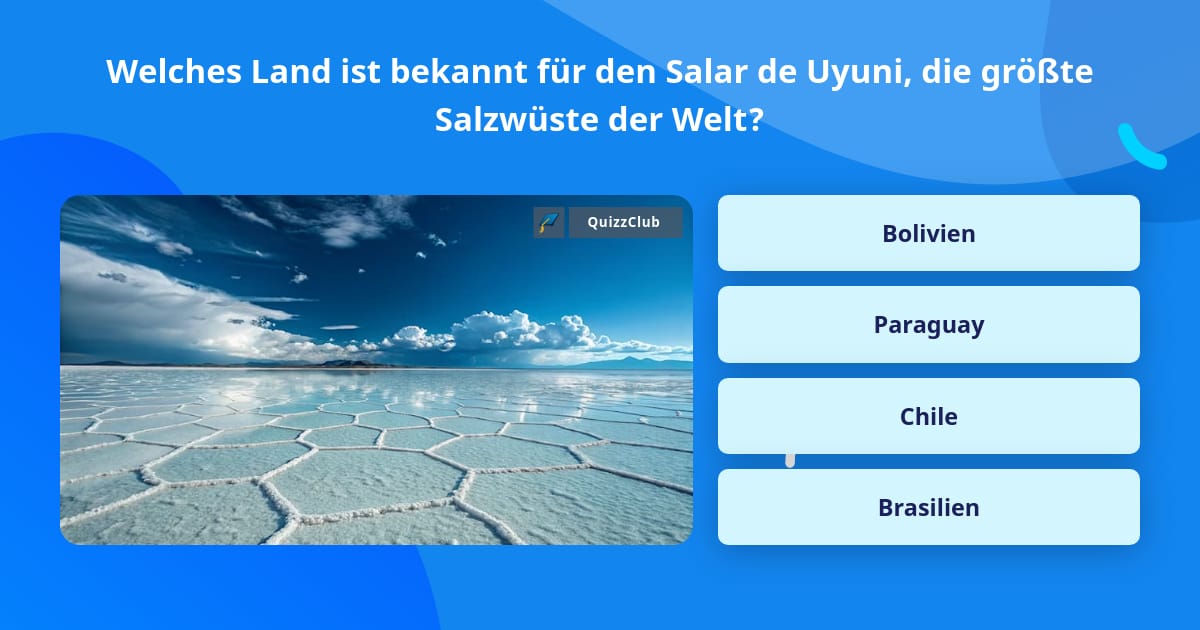 Welches Land ist bekannt für den Salar de Uyuni, die größte Salzwüste der Welt?

QuizzClub

Bolivien

Paraguay

Chile

Brasilien